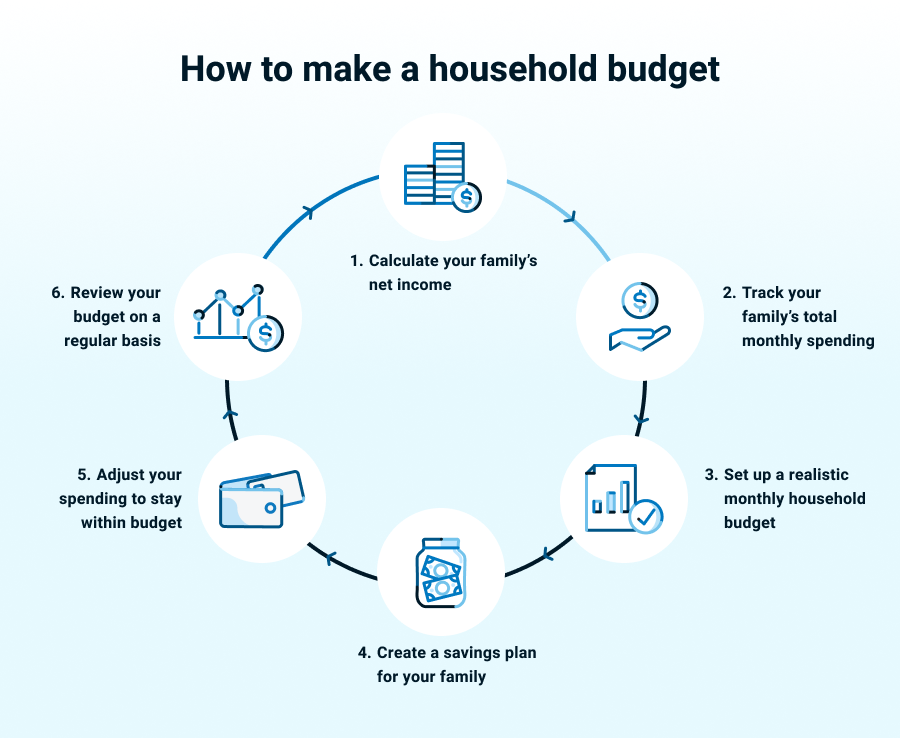 How to make a household budget

1. Calculate your family's net income

2. Track your family's total monthly spending

3. Set up a realistic monthly household budget

4. Create a savings plan for your family

5. Adjust your spending to stay within budget

6. Review your budget on a regular basis